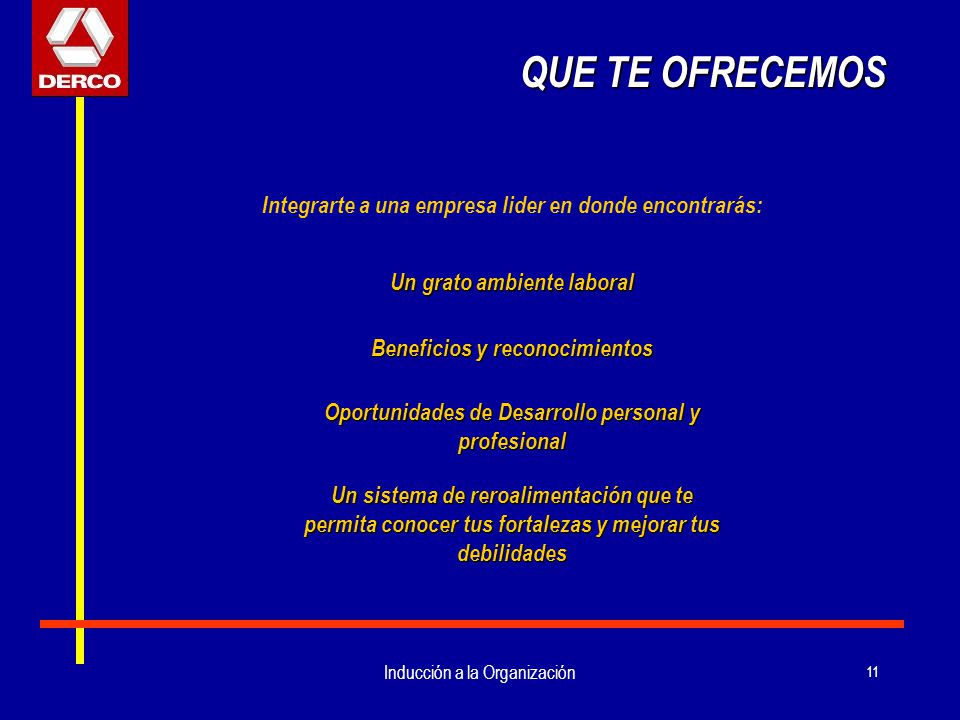 DERCO

QUE TE OFRECEMOS

Integrarte a una empresa lider en donde encontrarás:

Un grato ambiente laboral

Beneficios y reconocimientos

Oportunidades de Desarrollo personal y profesional

Un sistema de reroalimentación que te permita conocer tus fortalezas y mejorar tus debilidades

Inducción a la Organización

11